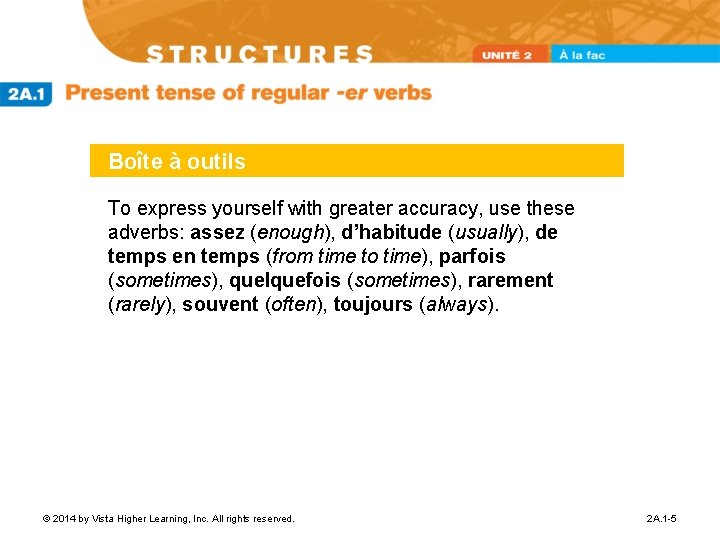 STRUCTURES

UNITÉ 2 À la fac

2A.1 Present tense of regular -er verbs

Boîte à outils

To express yourself with greater accuracy, use these adverbs: assez (enough), d'habitude (usually), de temps en temps (from time to time), parfois (sometimes), quelquefois (sometimes), rarement (rarely), souvent (often), toujours (always).

© 2014 by Vista Higher Learning, Inc. All rights reserved.

2A.1-5